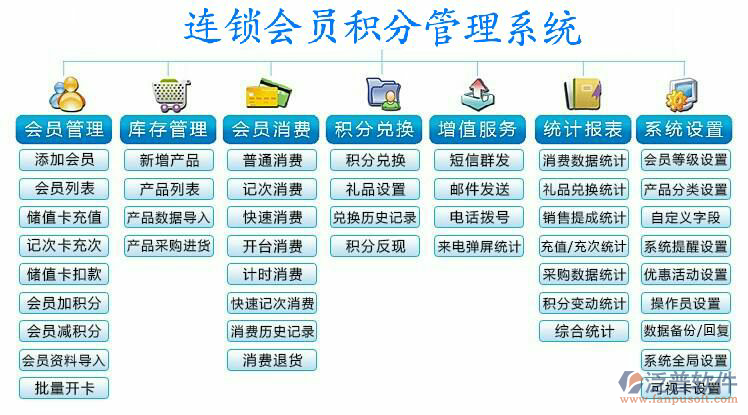 连锁会员积分管理系统

会员管理
添加会员
会员列表
储值卡充值
记次卡充次
储值卡扣款
会员加积分
会员减积分
会员资料导入
批量开卡

库存管理
新增产品
产品列表
产品数据导入
产品采购进货

会员消费
普通消费
记次消费
快速消费
开台消费
计时消费
快速记次消费
消费历史记录
消费退货

积分兑换
积分兑换
礼品设置
兑换历史记录
积分反现

增值服务
短信群发
邮件发送
电话拨号
来电弹屏统计

统计报表
消费数据统计
礼品兑换统计
销售提成统计
充值/充次统计
采购数据统计
积分变动统计
综合统计

系统设置
会员等级设置
产品分类设置
自定义字段
系统提醒设置
优惠活动设置
操作员设置
数据备份/回复
系统全局设置
可视卡设置

泛普软件
www.fanpusoft.com